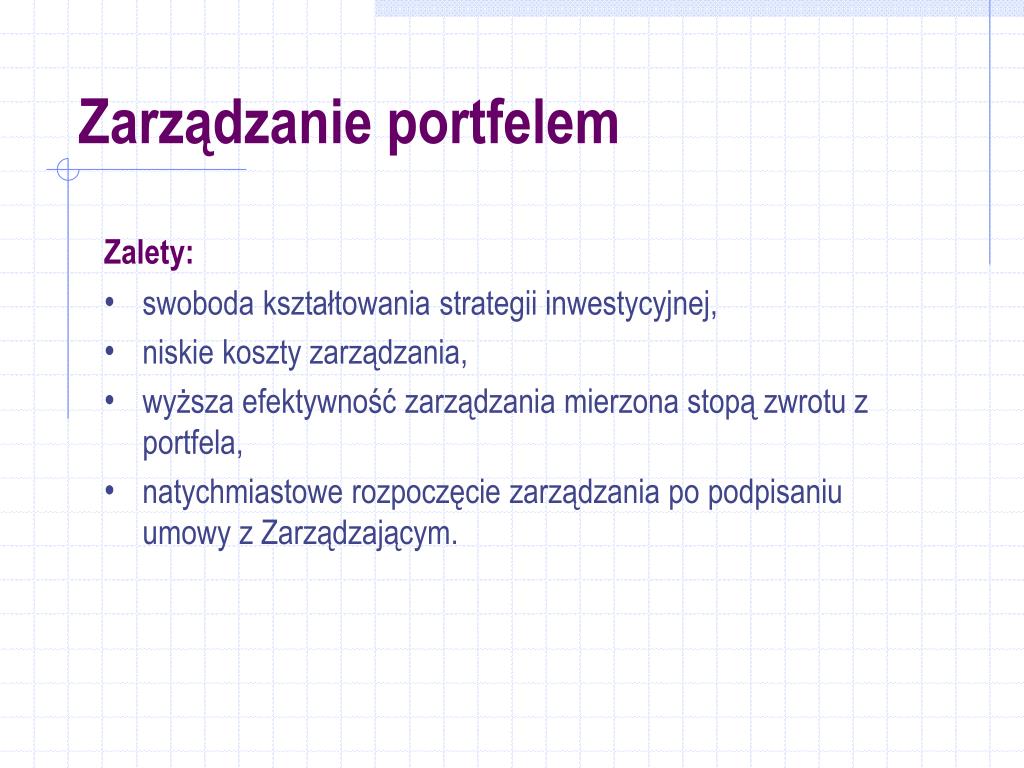 Zarządzanie portfelem

Zalety:
• swoboda kształtowania strategii inwestycyjnej,
• niskie koszty zarządzania,
• wyższa efektywność zarządzania mierzona stopą zwrotu z portfela,
• natychmiastowe rozpoczęcie zarządzania po podpisaniu umowy z Zarządzającym.